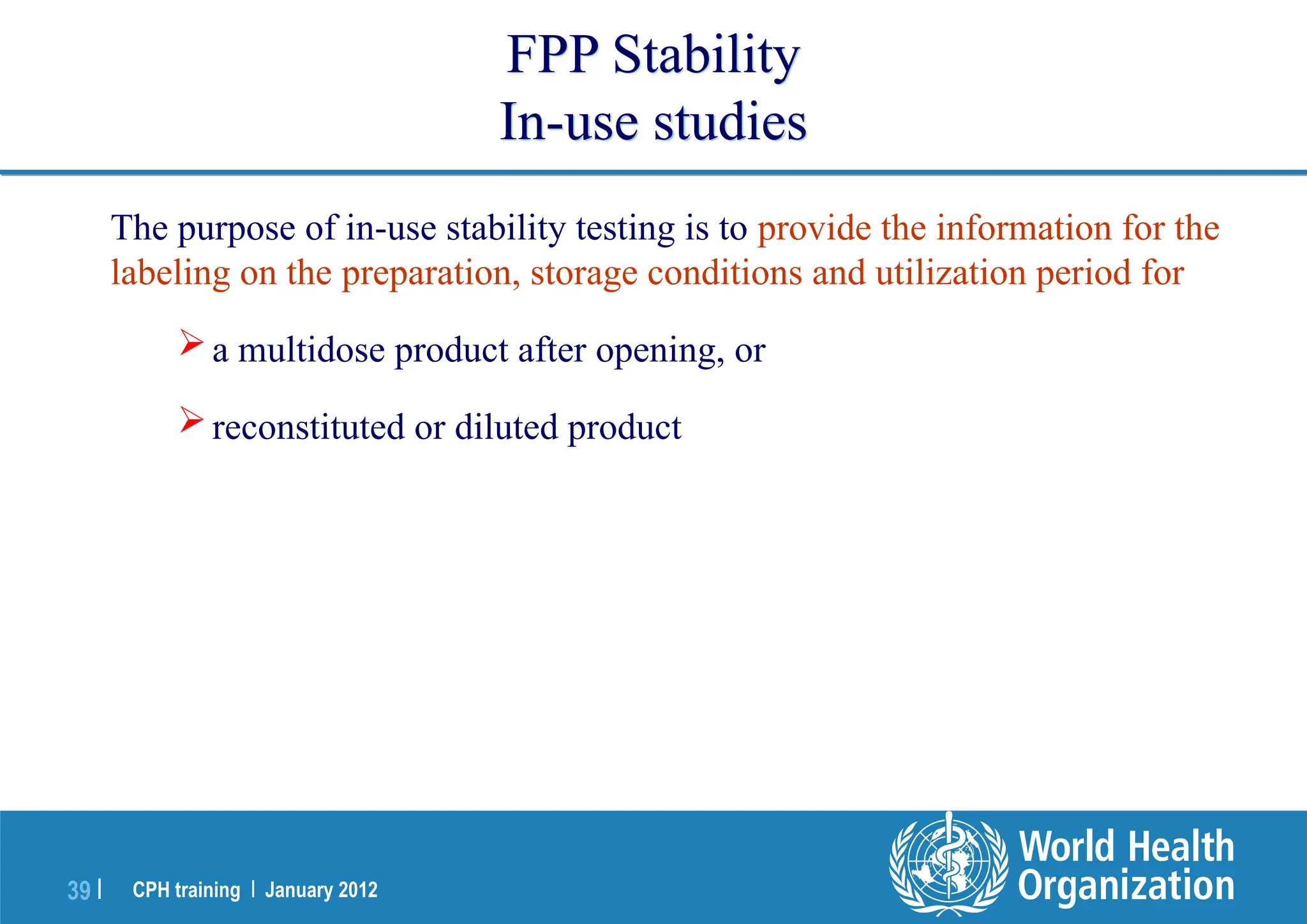 FPP Stability
In-use studies

The purpose of in-use stability testing is to provide the information for the labeling on the preparation, storage conditions and utilization period for

➢ a multidose product after opening, or

➢ reconstituted or diluted product

39 | CPH training | January 2012

World Health Organization